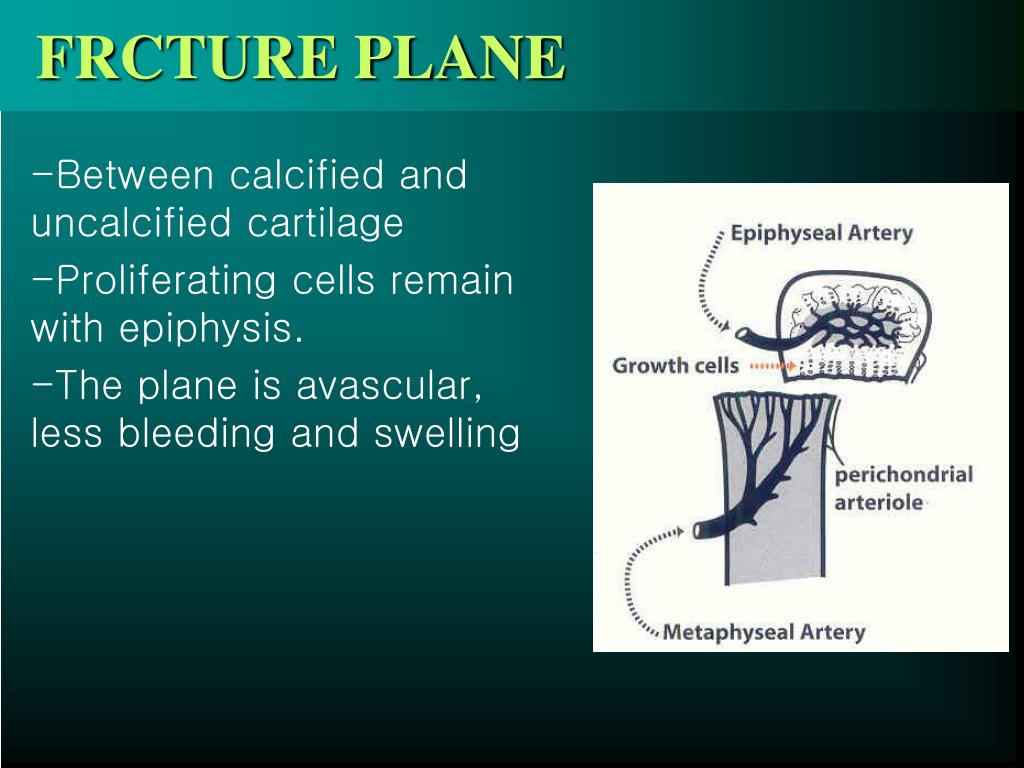 FRCTURE PLANE

-Between calcified and uncalcified cartilage

-Proliferating cells remain with epiphysis.

-The plane is avascular, less bleeding and swelling

Epiphyseal Artery

Growth cells

perichondrial arteriole

Metaphyseal Artery